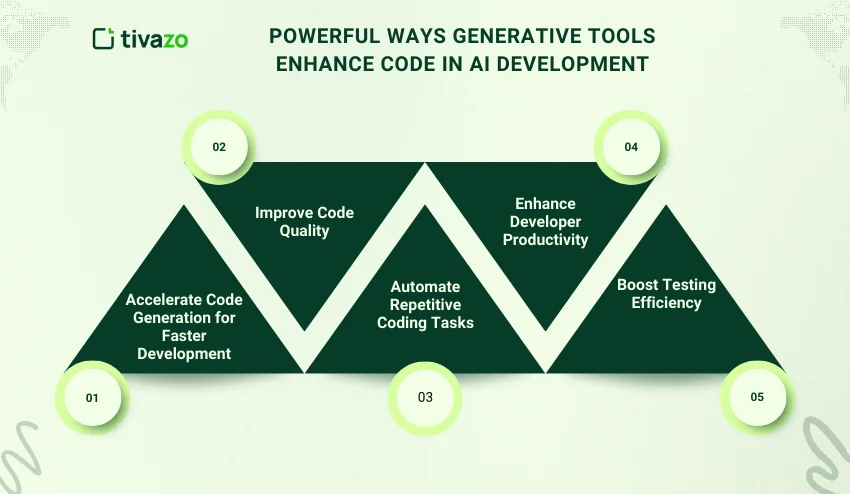 tivazo

POWERFUL WAYS GENERATIVE TOOLS ENHANCE CODE IN AI DEVELOPMENT

01

Accelerate Code Generation for Faster Development

02

Improve Code Quality

03

Automate Repetitive Coding Tasks

04

Enhance Developer Productivity

05

Boost Testing Efficiency